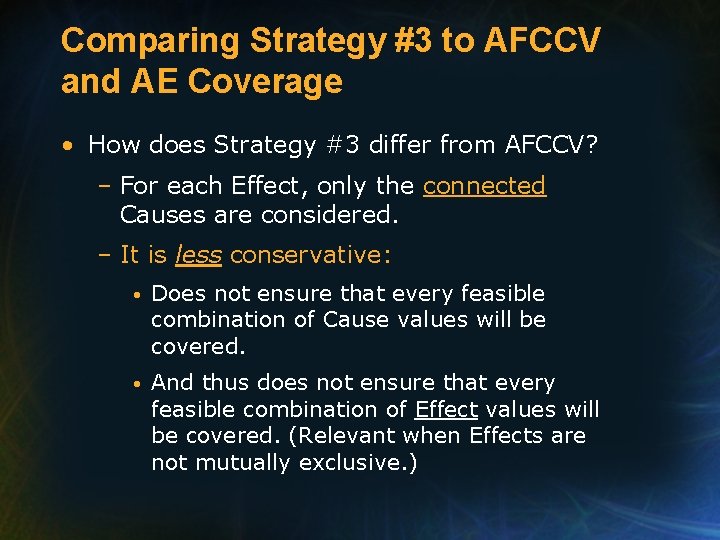 Comparing Strategy #3 to AFCCV and AE Coverage

• How does Strategy #3 differ from AFCCV?

– For each Effect, only the connected Causes are considered.

– It is less conservative:

• Does not ensure that every feasible combination of Cause values will be covered.

• And thus does not ensure that every feasible combination of Effect values will be covered. (Relevant when Effects are not mutually exclusive.)